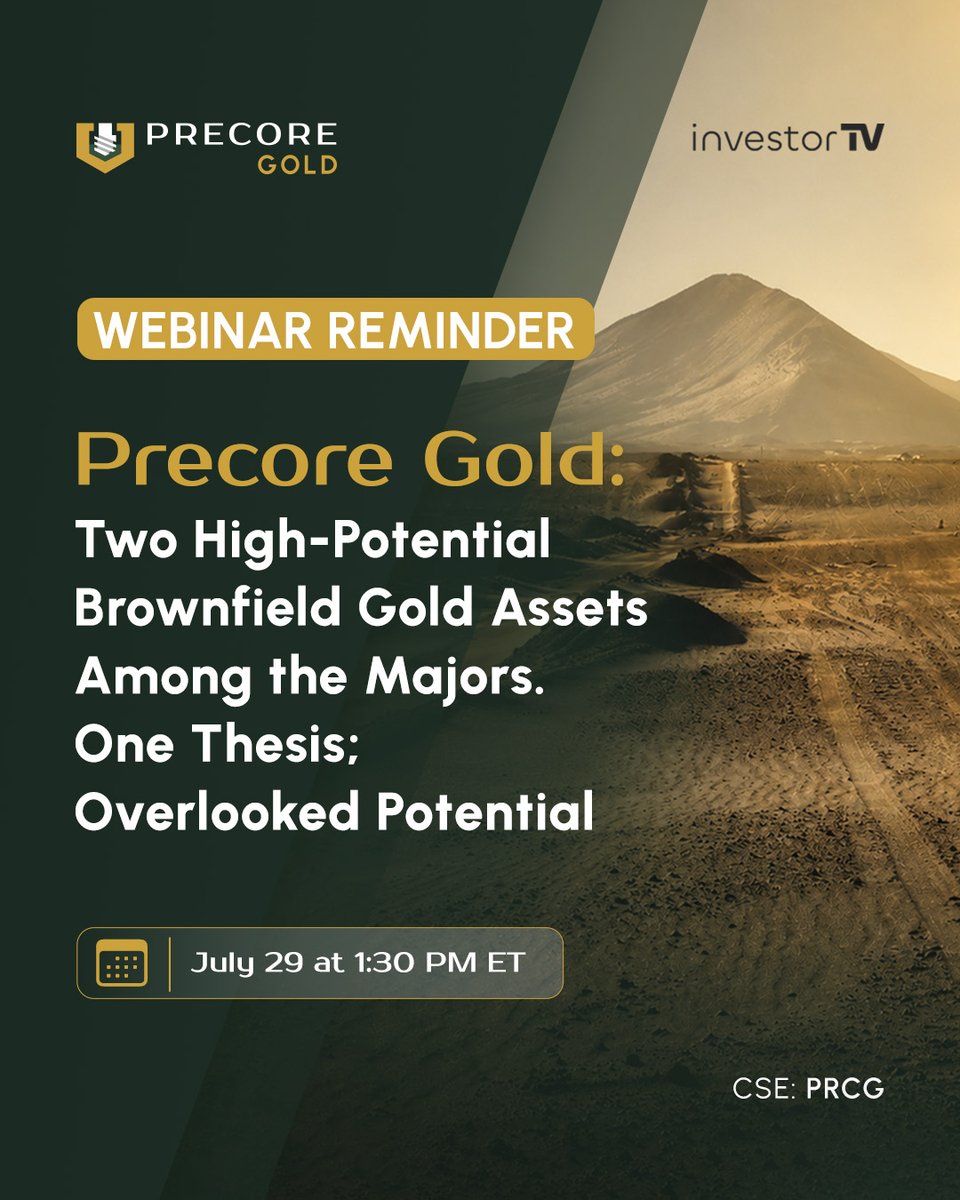 PRECORE GOLD

investorTV

WEBINAR REMINDER

Precore Gold:
Two High-Potential Brownfield Gold Assets Among the Majors. One Thesis; Overlooked Potential

July 29 at 1:30 PM ET

CSE: PRCG